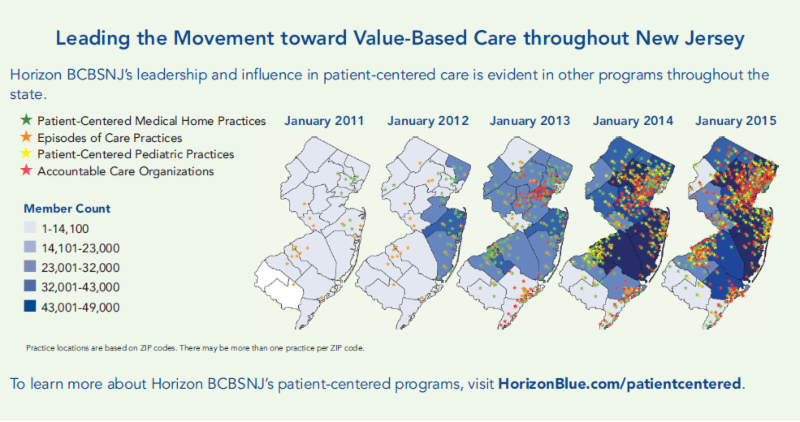 Leading the Movement toward Value-Based Care throughout New Jersey

Horizon BCBSNJ's leadership and influence in patient-centered care is evident in other programs throughout the state.

★ Patient-Centered Medical Home Practices
★ Episodes of Care Practices
★ Patient-Centered Pediatric Practices
★ Accountable Care Organizations

Member Count
1-14,100
14,101-23,000
23,001-32,000
32,001-43,000
43,001-49,000

January 2011
January 2012
January 2013
January 2014
January 2015

Practice locations are based on ZIP codes. There may be more than one practice per ZIP code.

To learn more about Horizon BCBSNJ's patient-centered programs, visit HorizonBlue.com/patientcentered.